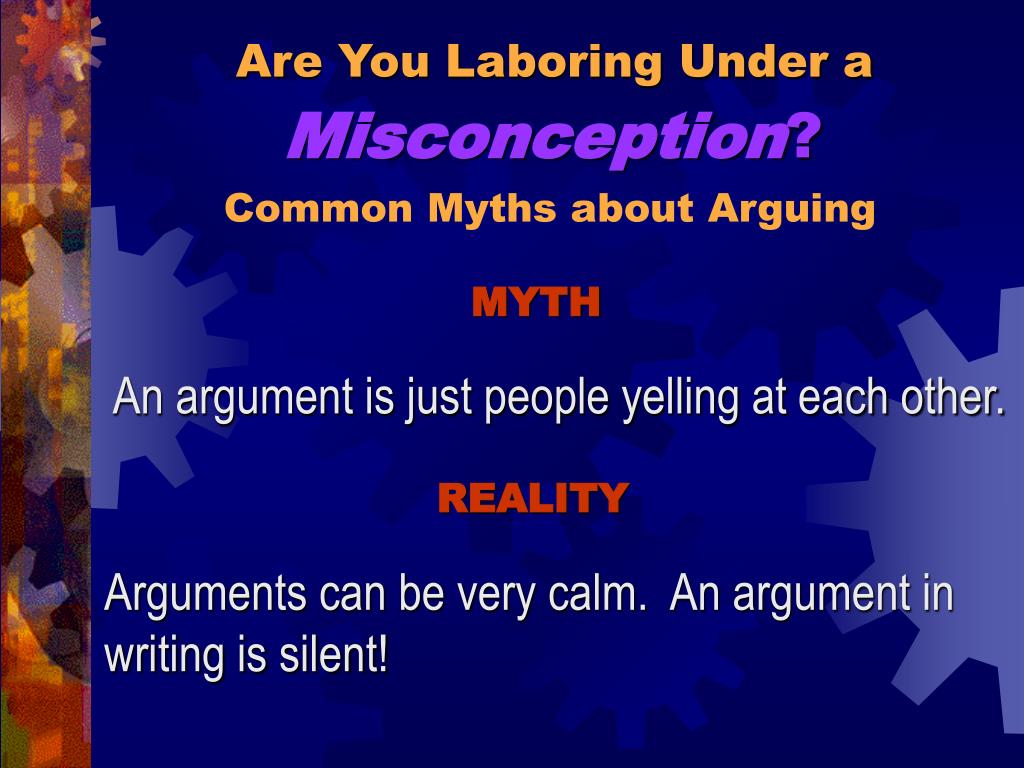 Are You Laboring Under a Misconception?
Common Myths about Arguing

MYTH

An argument is just people yelling at each other.

REALITY

Arguments can be very calm. An argument in writing is silent!